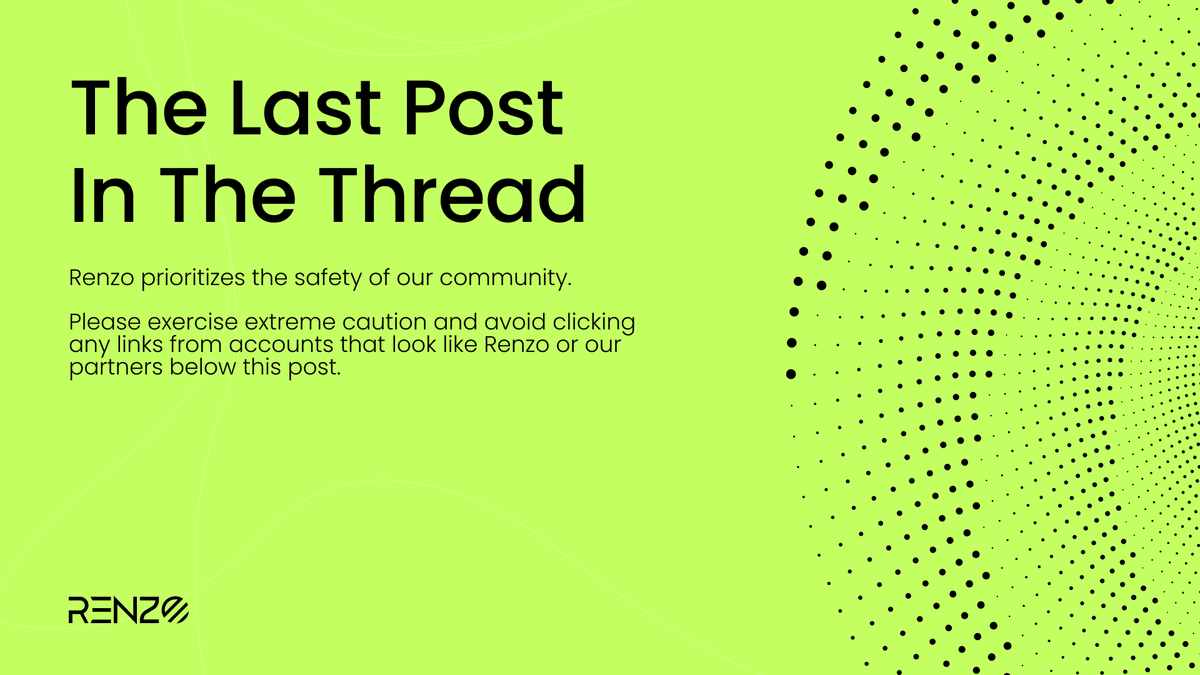 The Last Post
In The Thread

Renzo prioritizes the safety of our community.

Please exercise extreme caution and avoid clicking any links from accounts that look like Renzo or our partners below this post.

RENZO